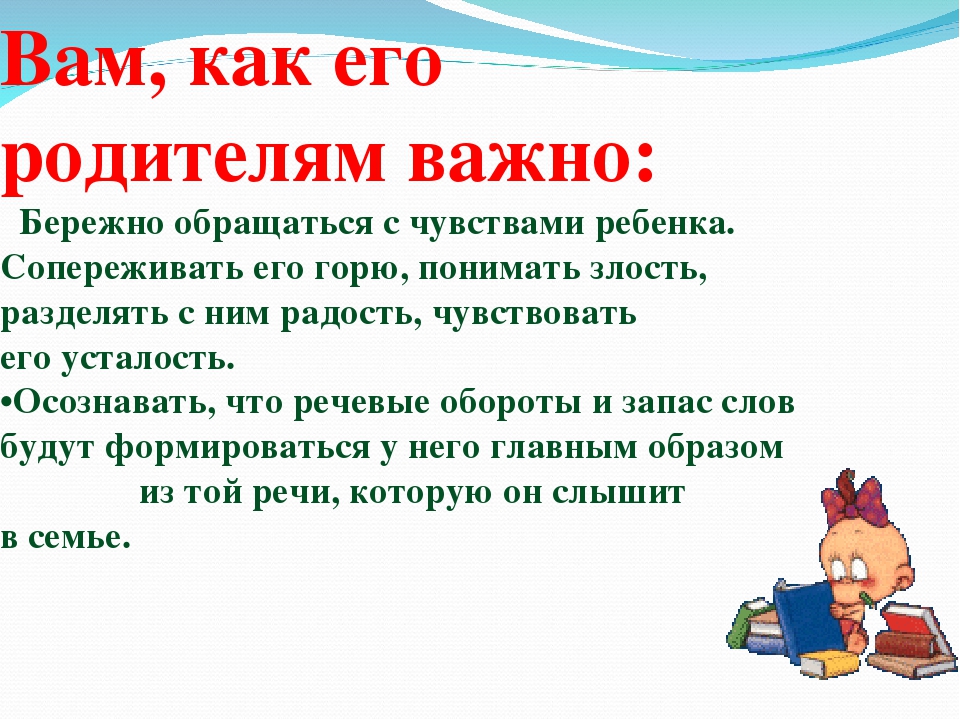 Вам, как его родителям важно:

Бережно обращаться с чувствами ребенка. Сопереживать его горю, понимать злость, разделять с ним радость, чувствовать его усталость.
•Осознавать, что речевые обороты и запас слов будут формироваться у него главным образом из той речи, которую он слышит в семье.